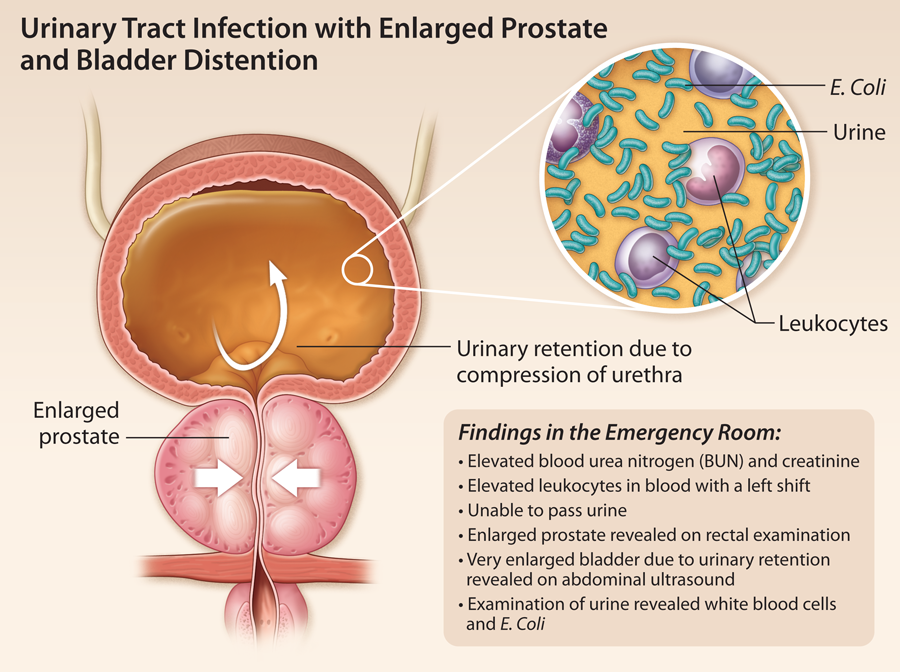 Urinary Tract Infection with Enlarged Prostate and Bladder Distention

E. Coli

Urine

Leukocytes

Urinary retention due to compression of urethra

Enlarged prostate

Findings in the Emergency Room:
• Elevated blood urea nitrogen (BUN) and creatinine
• Elevated leukocytes in blood with a left shift
• Unable to pass urine
• Enlarged prostate revealed on rectal examination
• Very enlarged bladder due to urinary retention revealed on abdominal ultrasound
• Examination of urine revealed white blood cells and E. Coli